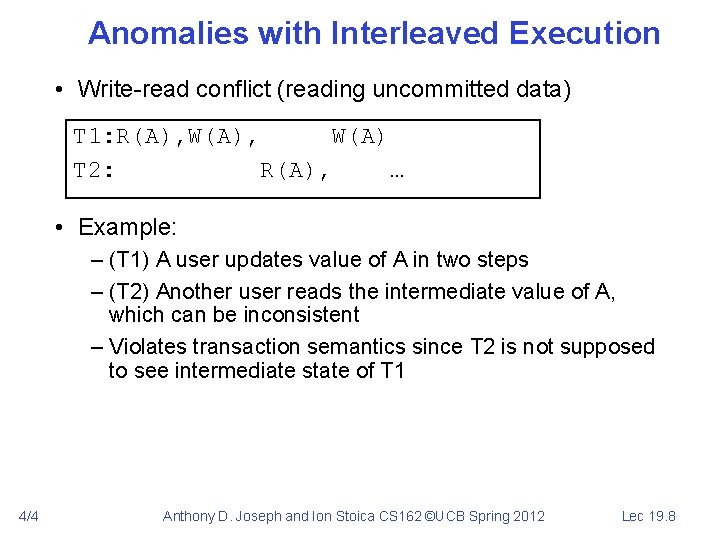 Anomalies with Interleaved Execution

• Write-read conflict (reading uncommitted data)

T1:R(A),W(A),      W(A)
T2:            R(A),    …

• Example:
– (T1) A user updates value of A in two steps
– (T2) Another user reads the intermediate value of A, which can be inconsistent
– Violates transaction semantics since T2 is not supposed to see intermediate state of T1

4/4 Anthony D. Joseph and Ion Stoica CS162 ©UCB Spring 2012 Lec 19.8